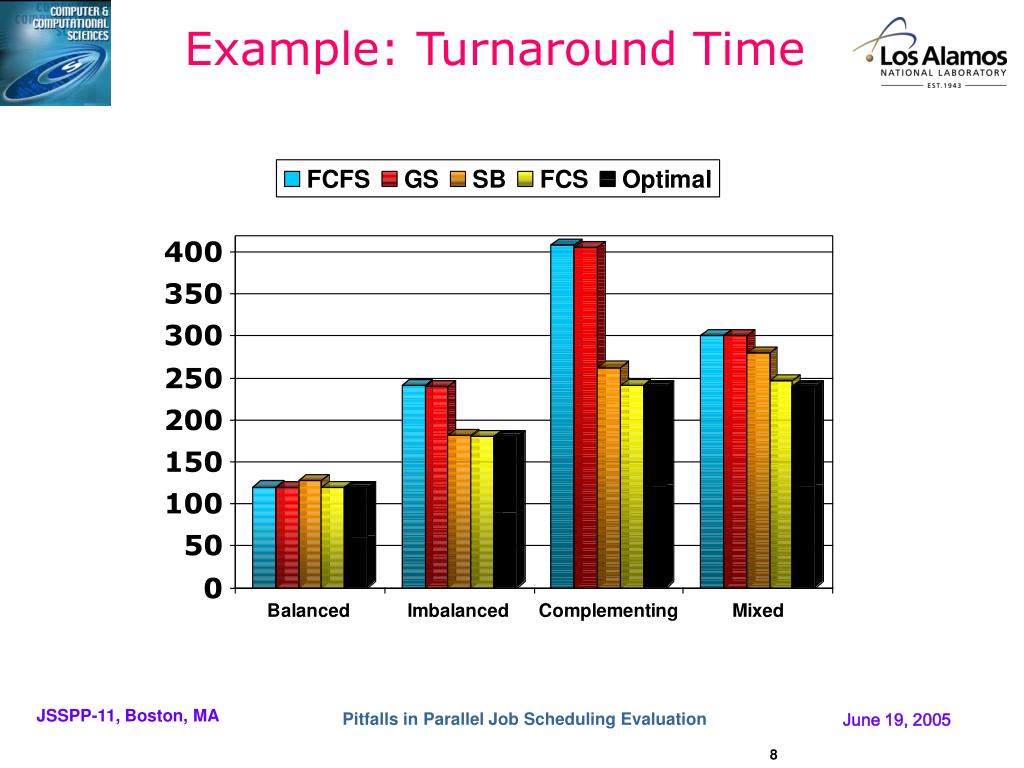 COMPUTER & COMPUTATIONAL SCIENCES

Example: Turnaround Time

Los Alamos NATIONAL LABORATORY EST. 1943

FCFS GS SB FCS Optimal

400
350
300
250
200
150
100
50
0

Balanced Imbalanced Complementing Mixed

JSSPP-11, Boston, MA

Pitfalls in Parallel Job Scheduling Evaluation

June 19, 2005

8